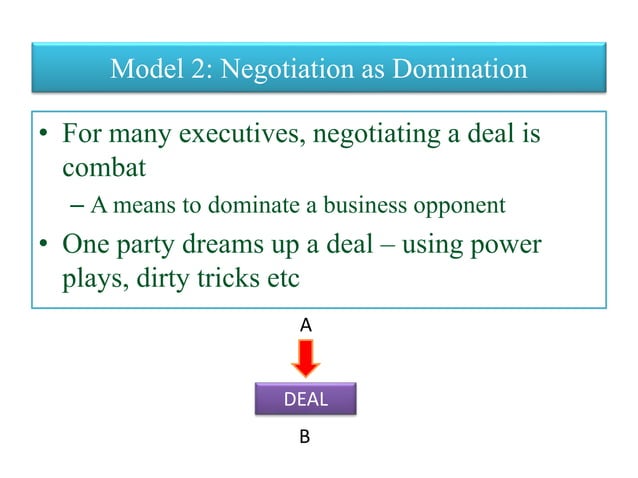 Model 2: Negotiation as Domination

• For many executives, negotiating a deal is combat
– A means to dominate a business opponent
• One party dreams up a deal – using power plays, dirty tricks etc

A

DEAL

B